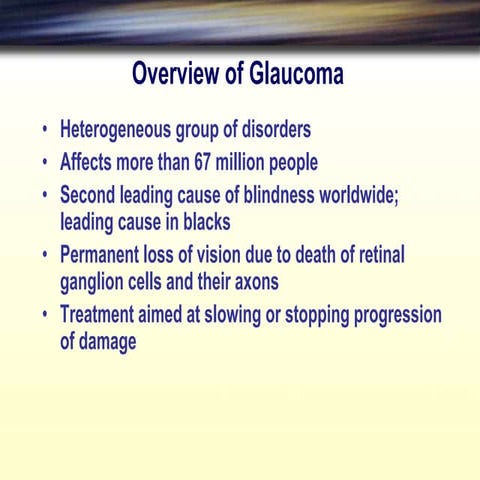 Overview of Glaucoma

• Heterogeneous group of disorders
• Affects more than 67 million people
• Second leading cause of blindness worldwide; leading cause in blacks
• Permanent loss of vision due to death of retinal ganglion cells and their axons
• Treatment aimed at slowing or stopping progression of damage